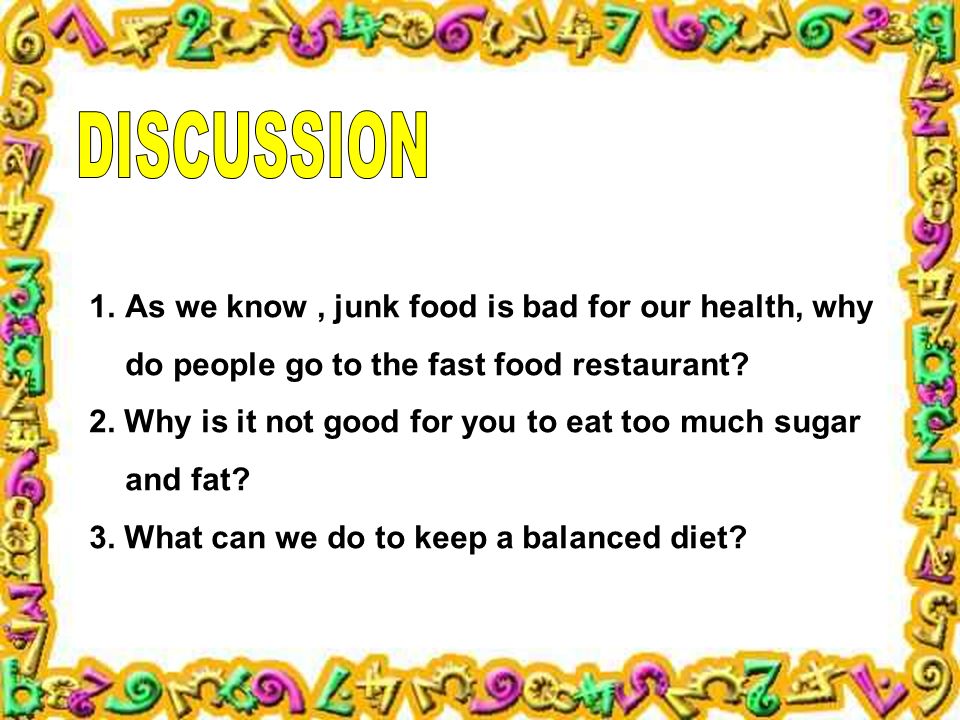 DISCUSSION

1. As we know , junk food is bad for our health, why do people go to the fast food restaurant?

2. Why is it not good for you to eat too much sugar and fat?

3. What can we do to keep a balanced diet?